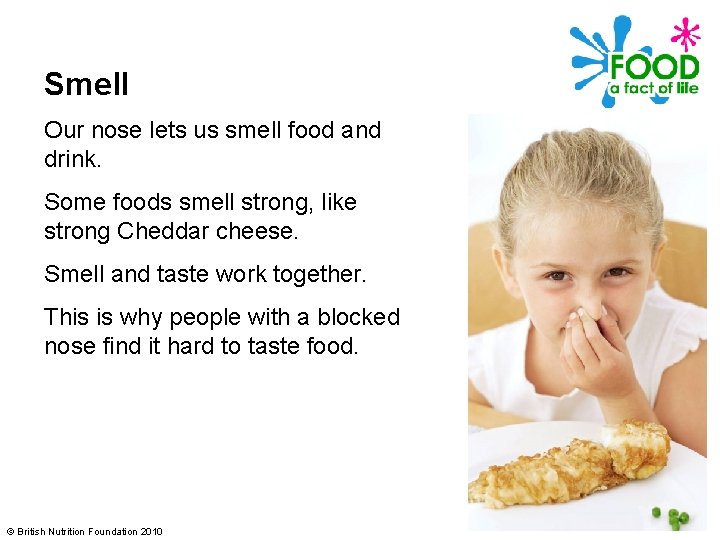 FOOD
a fact of life

Smell

Our nose lets us smell food and drink.

Some foods smell strong, like strong Cheddar cheese.

Smell and taste work together.

This is why people with a blocked nose find it hard to taste food.

© British Nutrition Foundation 2010